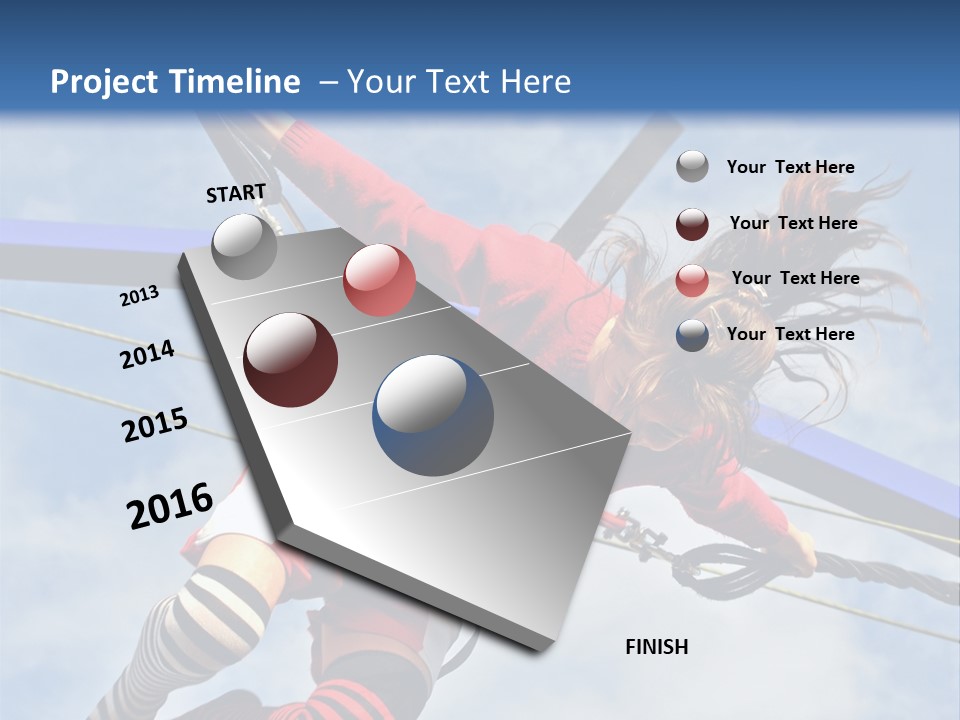 Project Timeline – Your Text Here

START

2013

2014

2015

2016

FINISH

Your Text Here

Your Text Here

Your Text Here

Your Text Here